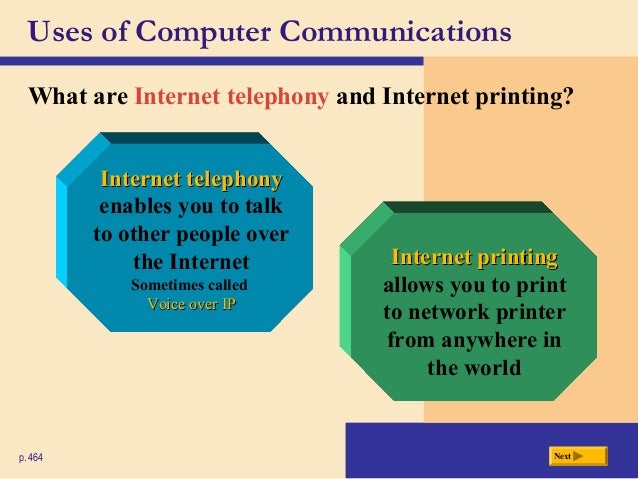 Uses of Computer Communications

What are Internet telephony and Internet printing?

Internet telephony enables you to talk to other people over the Internet
Sometimes called Voice over IP

Internet printing allows you to print to network printer from anywhere in the world

p. 464

Next